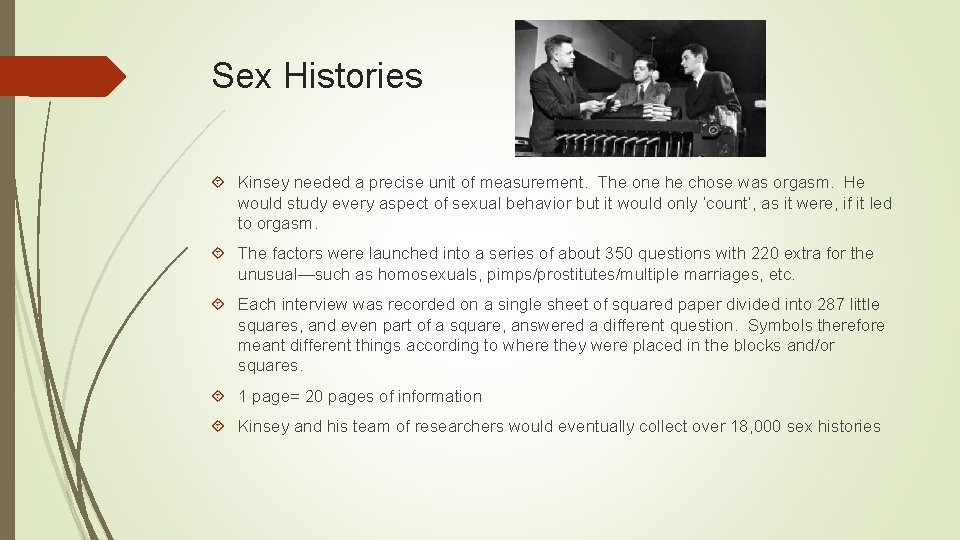 Sex Histories

Kinsey needed a precise unit of measurement. The one he chose was orgasm. He would study every aspect of sexual behavior but it would only 'count', as it were, if it led to orgasm.

The factors were launched into a series of about 350 questions with 220 extra for the unusual—such as homosexuals, pimps/prostitutes/multiple marriages, etc.

Each interview was recorded on a single sheet of squared paper divided into 287 little squares, and even part of a square, answered a different question. Symbols therefore meant different things according to where they were placed in the blocks and/or squares.

1 page= 20 pages of information

Kinsey and his team of researchers would eventually collect over 18,000 sex histories